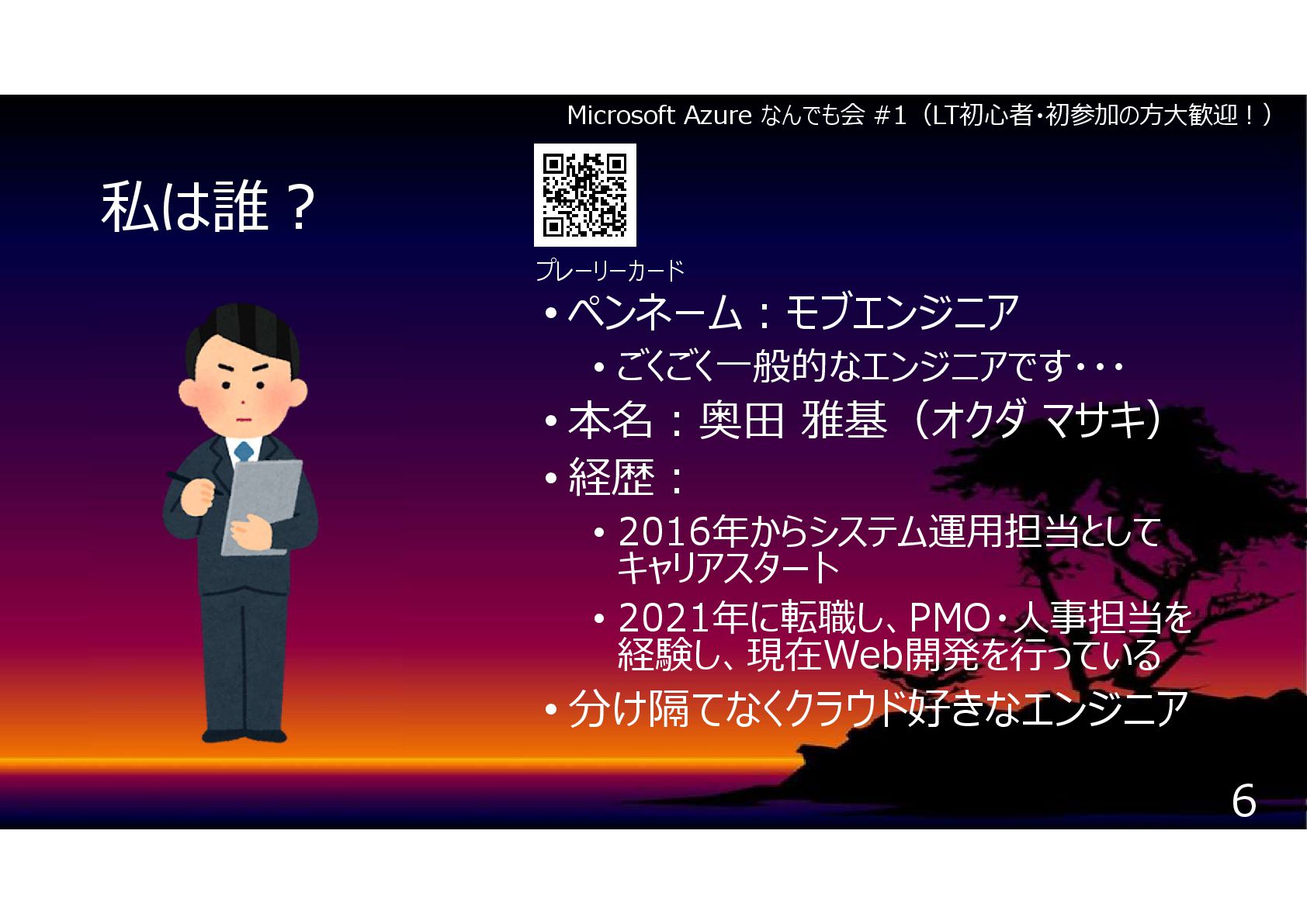 Microsoft Azure なんでも会 #1（LT初心者・初参加の方大歓迎！）

私は誰？

プレーリーカード

• ペンネーム：モブエンジニア
  • ごくごく一般的なエンジニアです・・・
• 本名：奥田 雅基（オクダ マサキ）
• 経歴：
  • 2016年からシステム運用担当としてキャリアスタート
  • 2021年に転職し、PMO・人事担当を経験し、現在Web開発を行っている
• 分け隔てなくクラウド好きなエンジニア

6